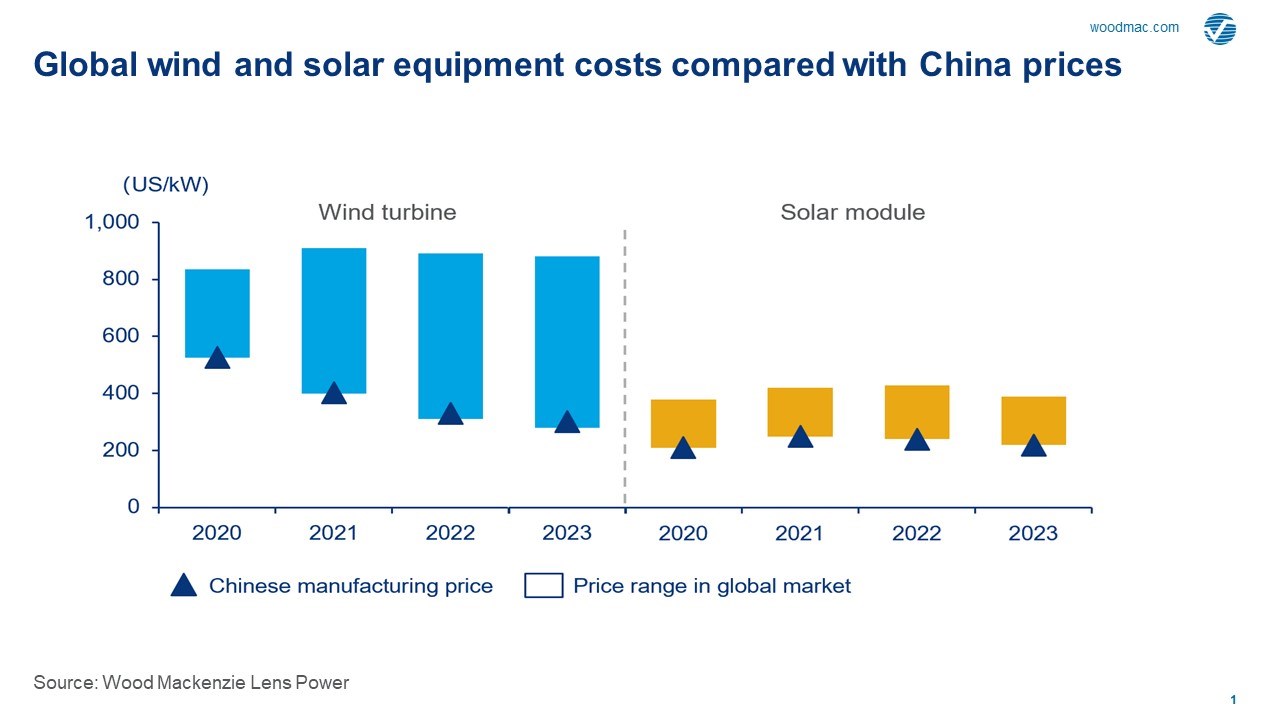 woodmac.com

Global wind and solar equipment costs compared with China prices

(US/kW)

Wind turbine

Solar module

1,000
800
600
400
200
0

2020
2021
2022
2023
2020
2021
2022
2023

Chinese manufacturing price
Price range in global market

Source: Wood Mackenzie Lens Power

1